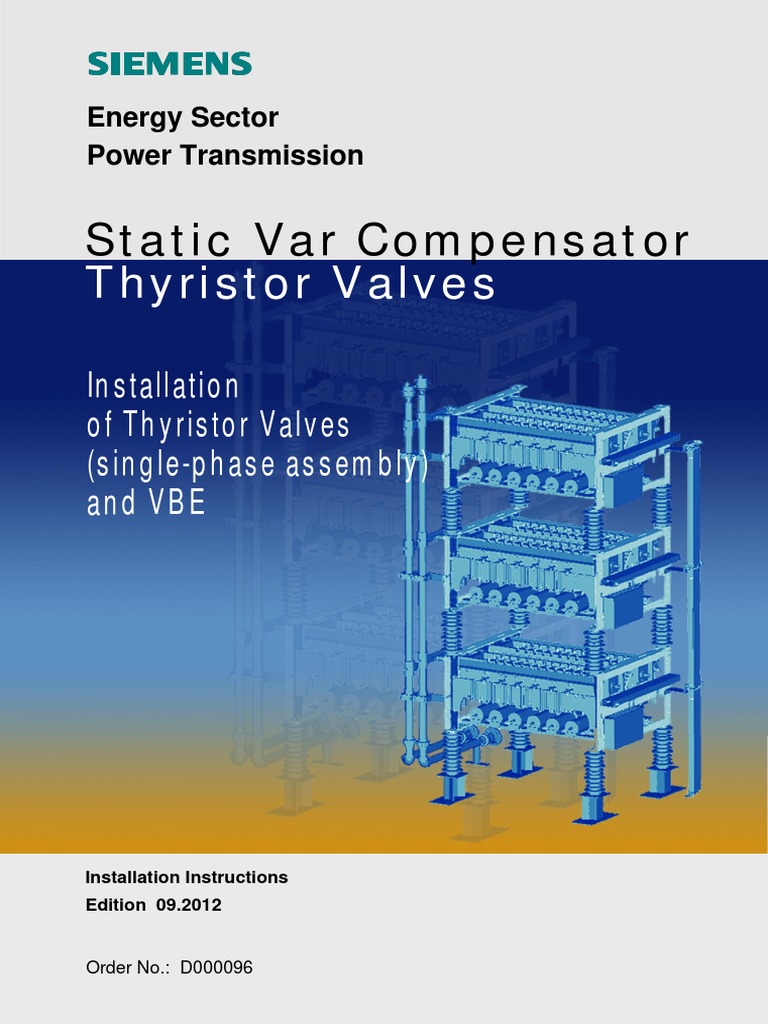 SIEMENS

Energy Sector
Power Transmission

Static Var Compensator
Thyristor Valves

Installation
of Thyristor Valves
(single-phase assembly)
and VBE

Installation Instructions
Edition 09.2012

Order No.: D000096